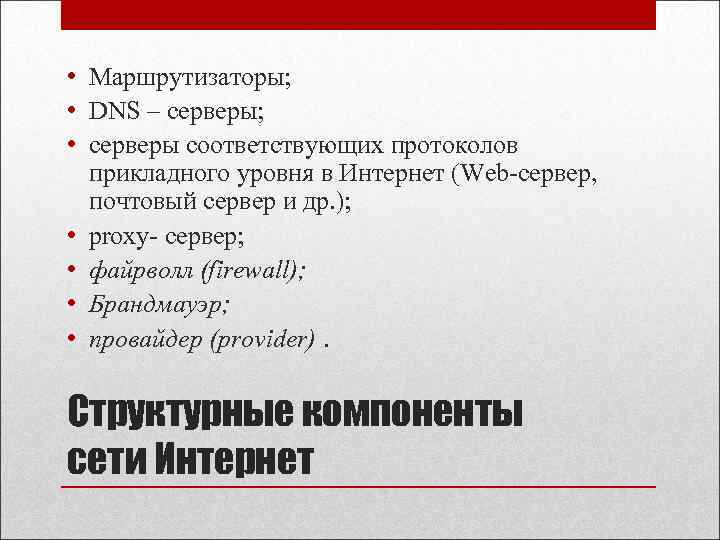 • Маршрутизаторы;
• DNS – серверы;
• серверы соответствующих протоколов прикладного уровня в Интернет (Web-сервер, почтовый сервер и др.);
• proxy- сервер;
• файрволл (firewall);
• Брандмауэр;
• провайдер (provider) .

Структурные компоненты сети Интернет